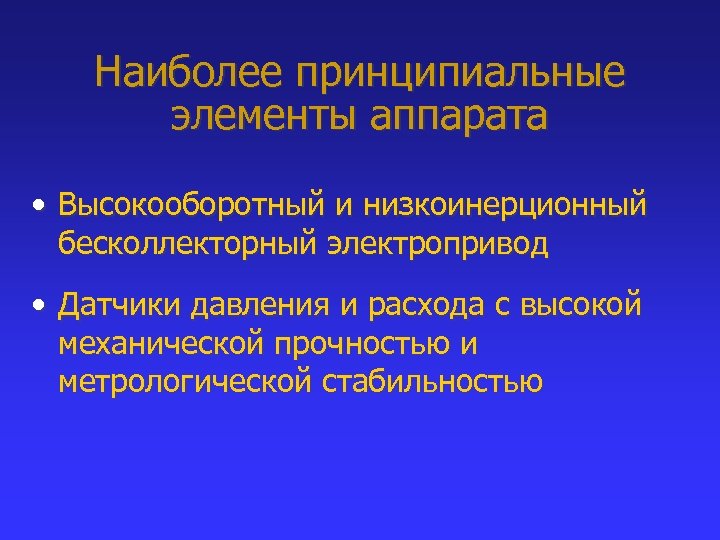 Наиболее принципиальные элементы аппарата

• Высокооборотный и низкоинерционный бесколлекторный электропривод

• Датчики давления и расхода с высокой механической прочностью и метрологической стабильностью